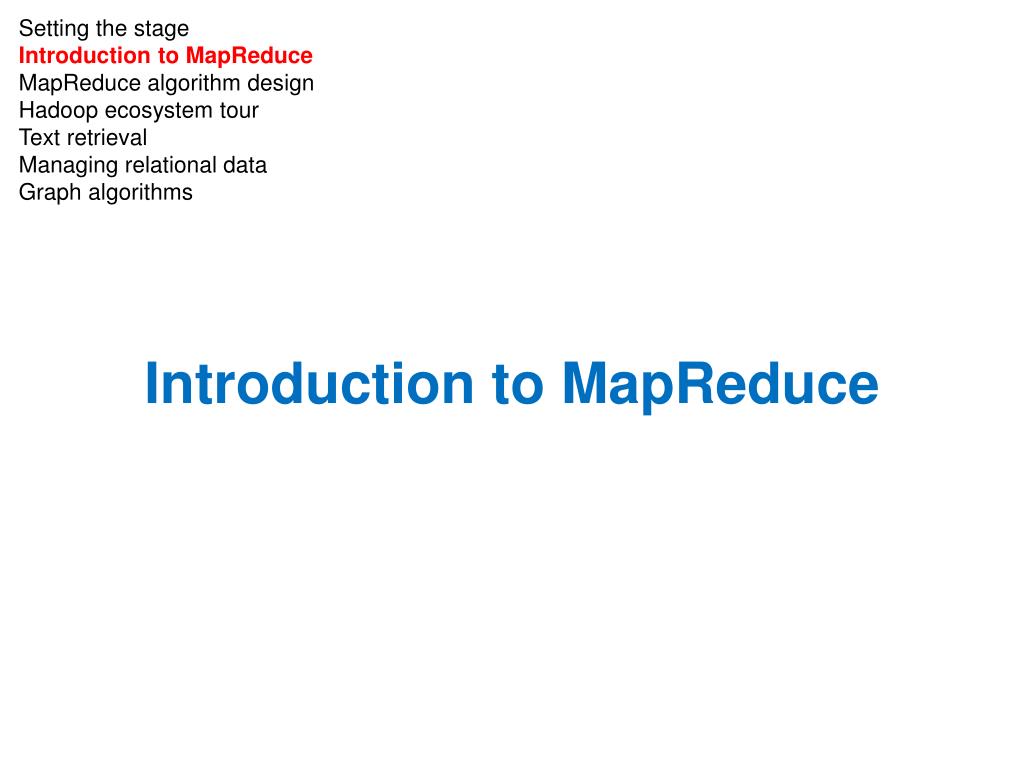 Setting the stage
Introduction to MapReduce
MapReduce algorithm design
Hadoop ecosystem tour
Text retrieval
Managing relational data
Graph algorithms

Introduction to MapReduce